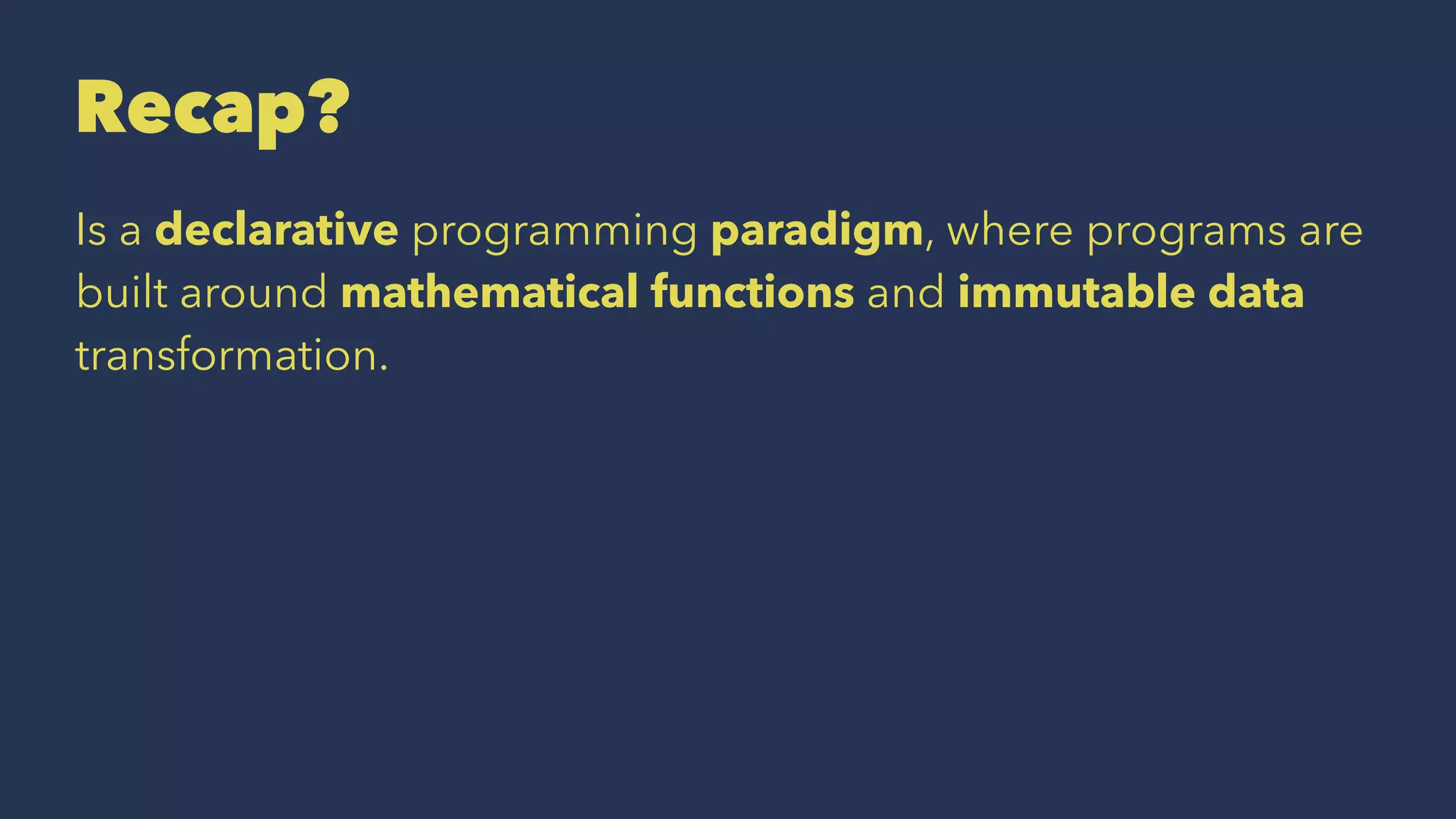 Recap?

Is a declarative programming paradigm, where programs are built around mathematical functions and immutable data transformation.